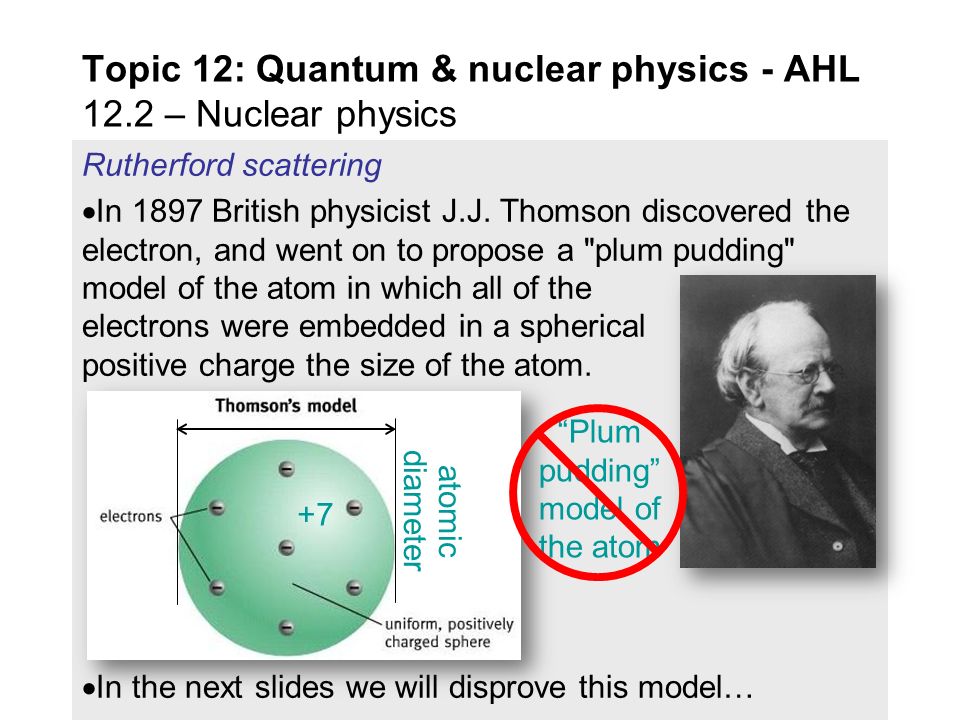 Topic 12: Quantum & nuclear physics - AHL
12.2 – Nuclear physics

Rutherford scattering

•In 1897 British physicist J.J. Thomson discovered the electron, and went on to propose a "plum pudding" model of the atom in which all of the electrons were embedded in a spherical positive charge the size of the atom.

Thomson's model

electrons

+7

atomic diameter

uniform, positively charged sphere

"Plum pudding" model of the atom

•In the next slides we will disprove this model…